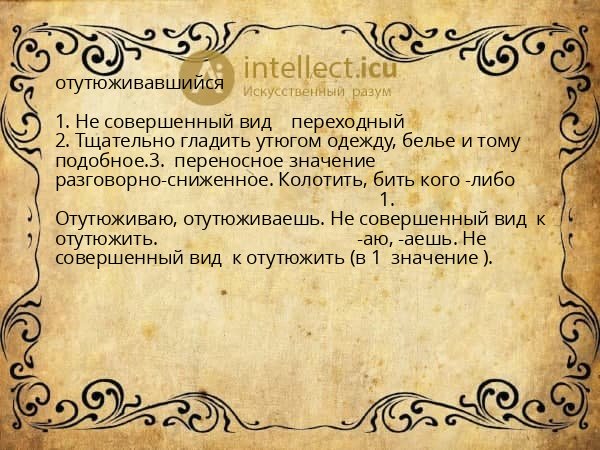 intellect.icu
Искусственный разум

отутюживавшийся

1. Не совершенный вид переходный
2. Тщательно гладить утюгом одежду, белье и тому подобное.3. переносное значение разговорно-сниженное. Колотить, бить кого -либо 1. Отутюживаю, отутюживаешь. Не совершенный вид к отутюжить. -аю, -аешь. Не совершенный вид к отутюжить (в 1 значение ).